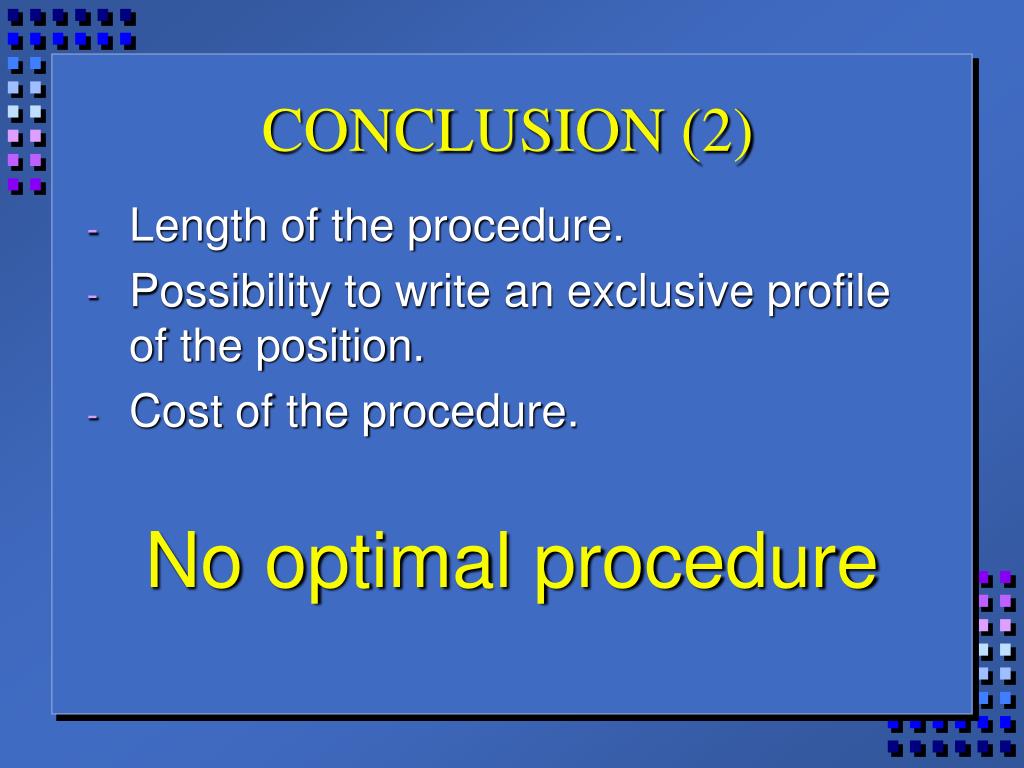 CONCLUSION (2)

- Length of the procedure.
- Possibility to write an exclusive profile of the position.
- Cost of the procedure.

No optimal procedure